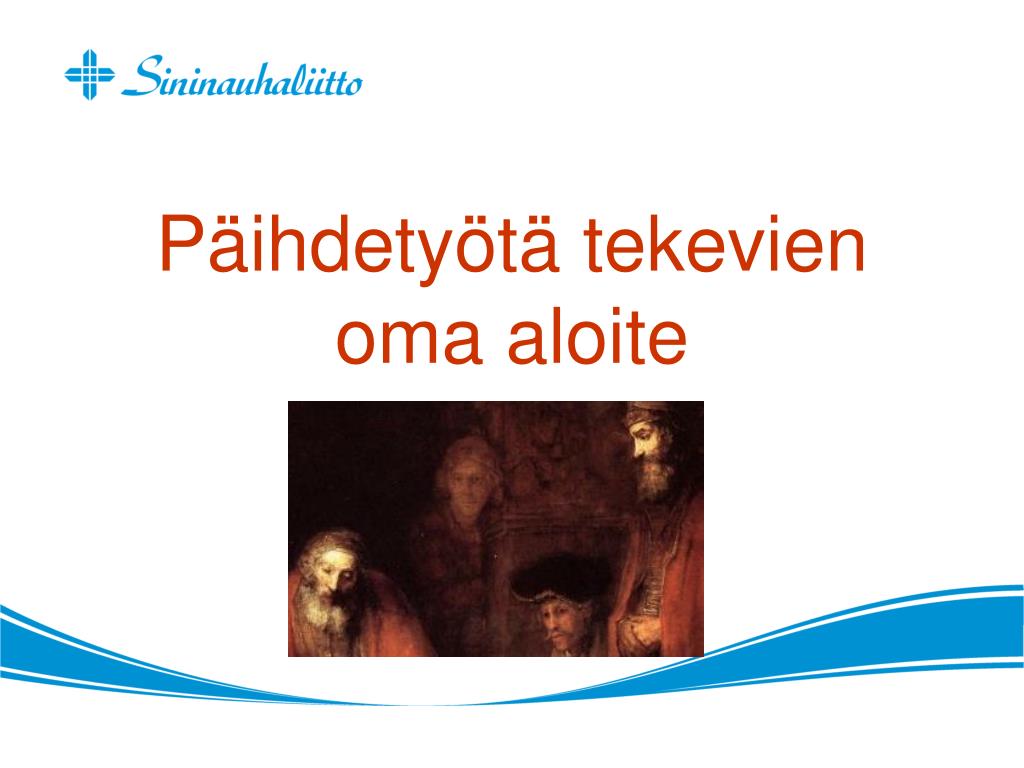 Sininauhaliitto

Päihdetyötä tekevien oma aloite